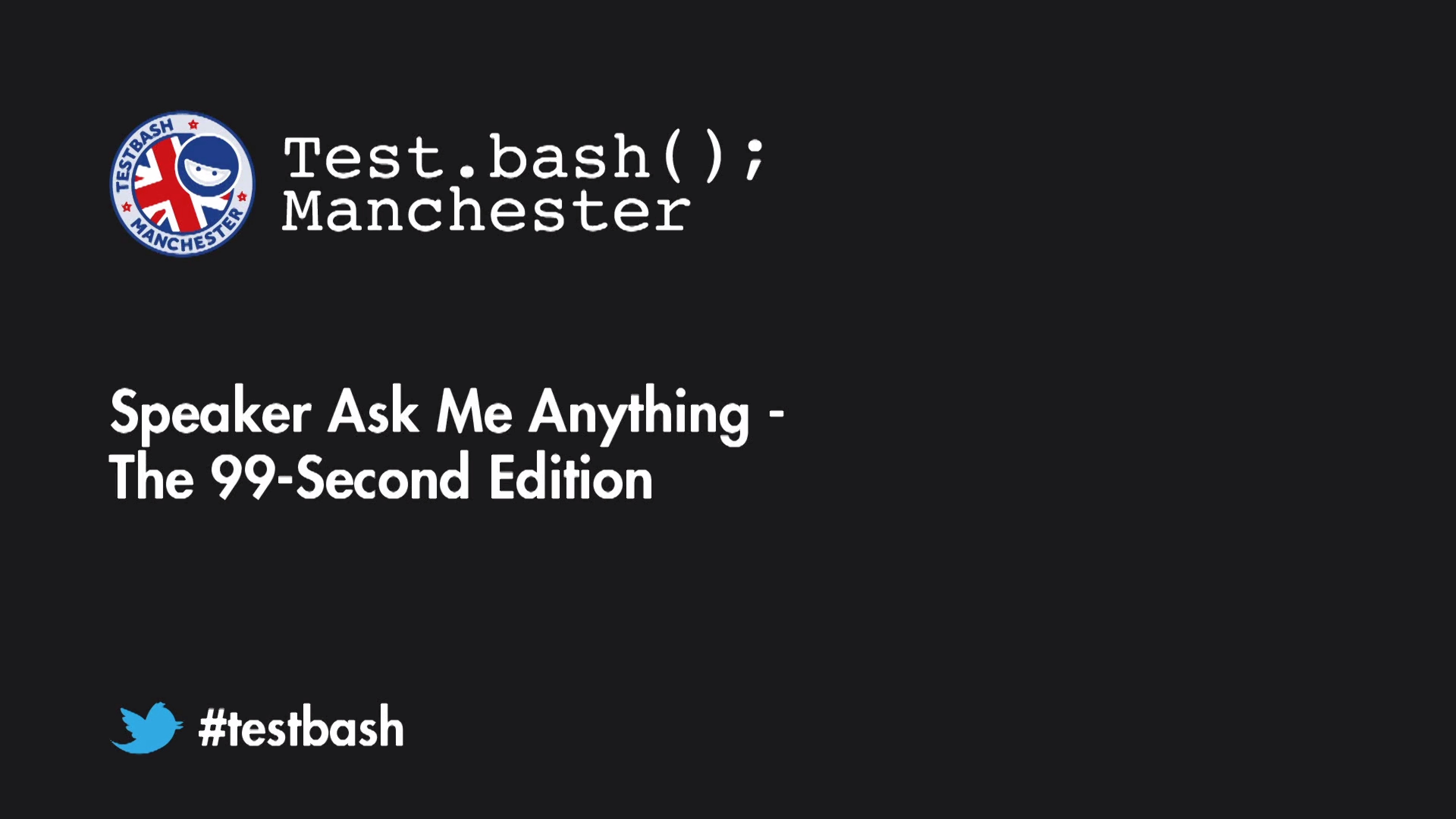 TESTBASH
MANCHESTER

Test.bash();
Manchester

Speaker Ask Me Anything - The 99-Second Edition

#testbash